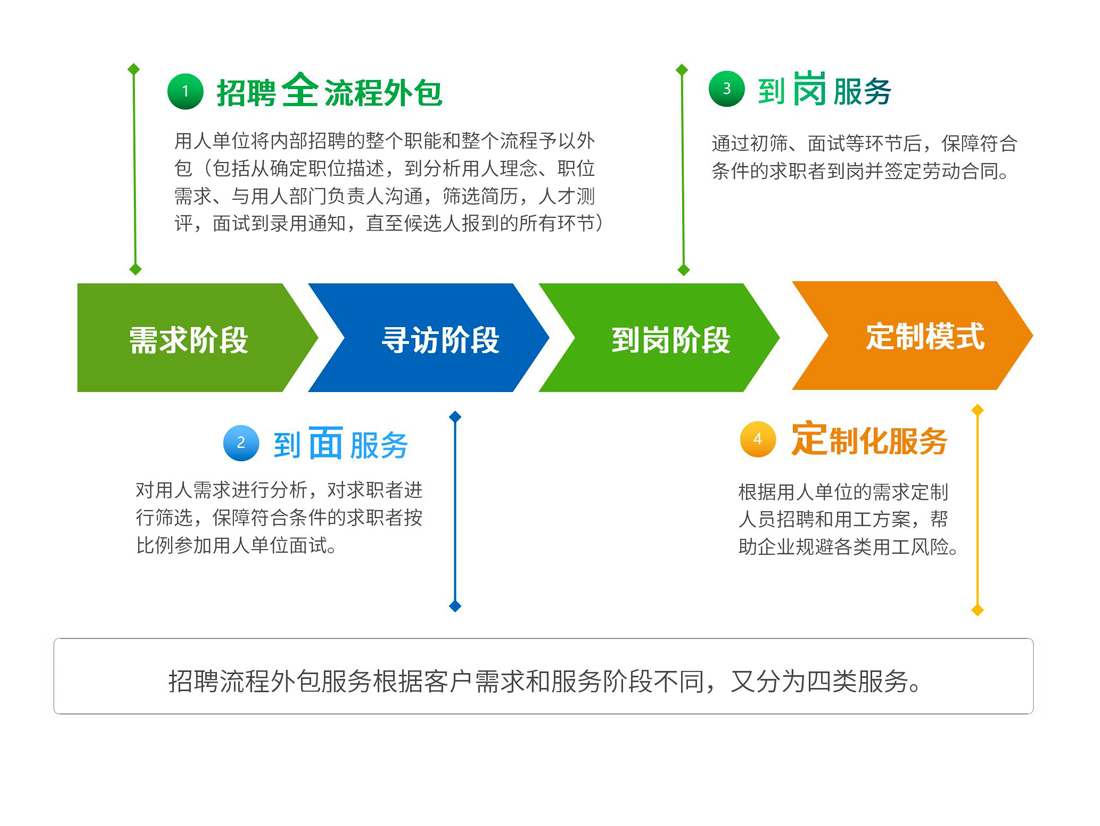 1 招聘全流程外包

用人单位将内部招聘的整个职能和整个流程予以外包（包括从确定职位描述，到分析用人理念、职位需求、与用人部门负责人沟通，筛选简历，人才测评，面试到录用通知，直至候选人报到的所有环节）

3 到岗服务

通过初筛、面试等环节后，保障符合条件的求职者到岗并签定劳动合同。

需求阶段

寻访阶段

到岗阶段

定制模式

2 到面服务

对用人需求进行分析，对求职者进行筛选，保障符合条件的求职者按比例参加用人单位面试。

4 定制化服务

根据用人单位的需求定制人员招聘和用工方案，帮助企业规避各类用工风险。

招聘流程外包服务根据客户需求和服务阶段不同，又分为四类服务。